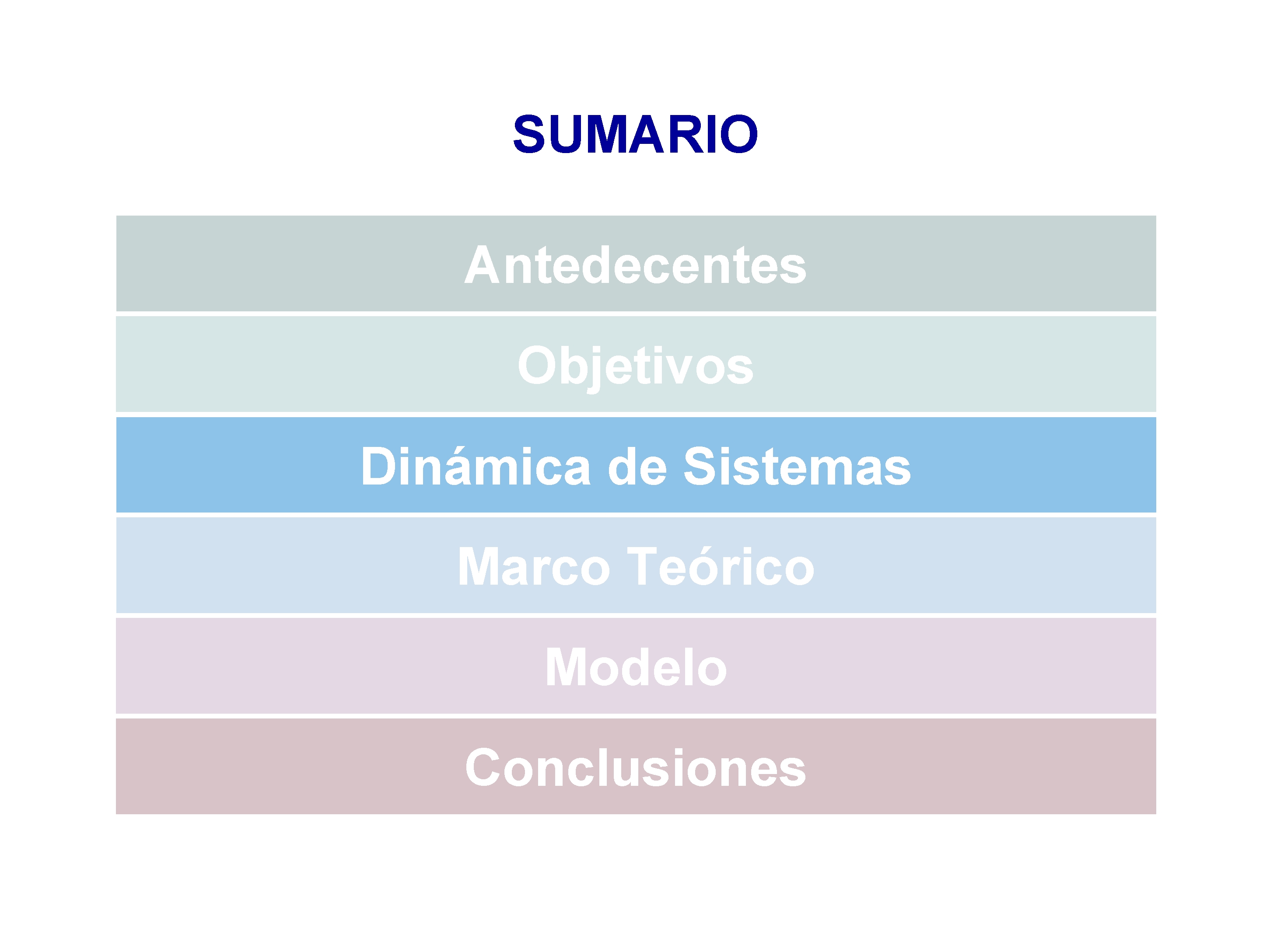 SUMARIO

Antedecentes

Objetivos

Dinámica de Sistemas

Marco Teórico

Modelo

Conclusiones